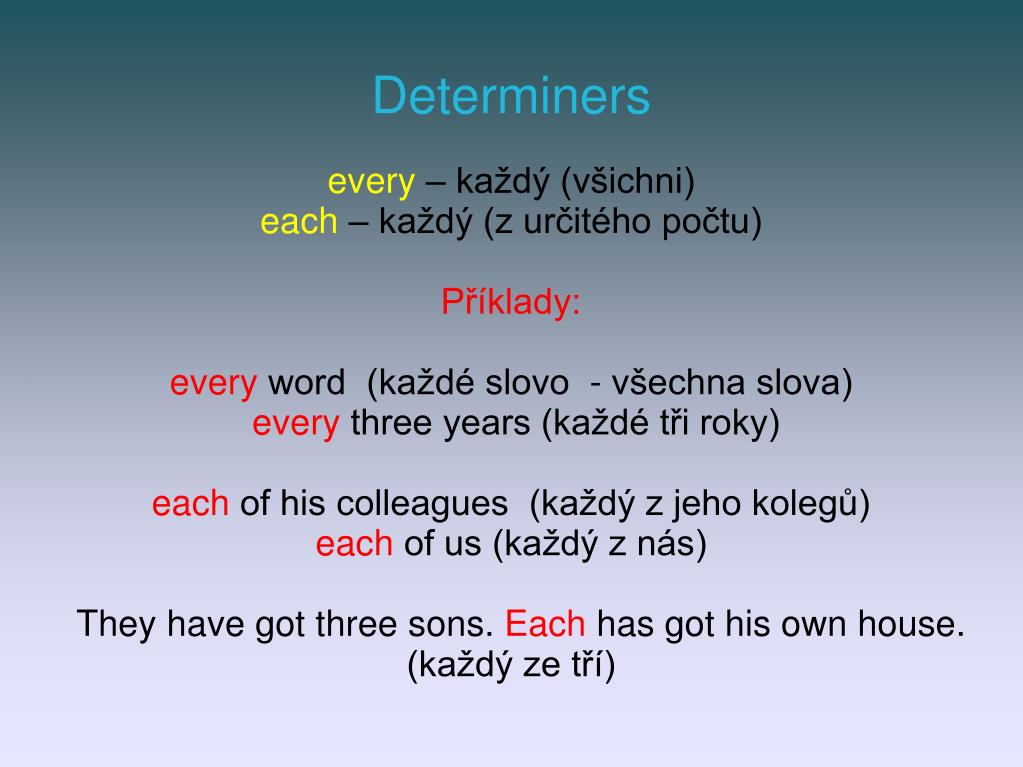 Determiners

every – každý (všichni)
each – každý (z určitého počtu)

Příklady:

every word (každé slovo - všechna slova)
every three years (každé tři roky)

each of his colleagues (každý z jeho kolegů)
each of us (každý z nás)

They have got three sons. Each has got his own house.
(každý ze tří)